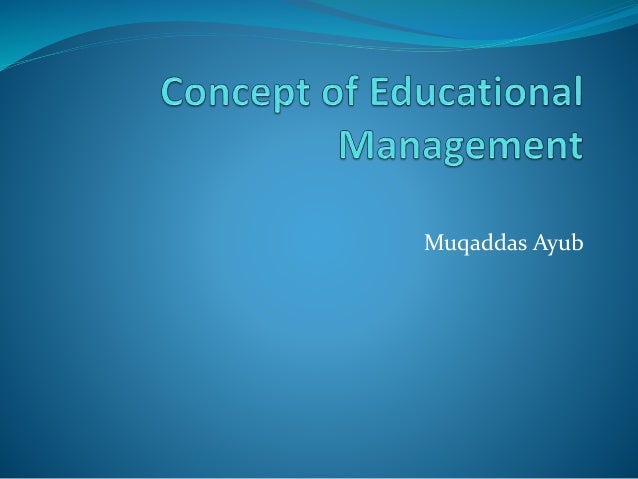 Concept of Educational Management

Muqaddas Ayub